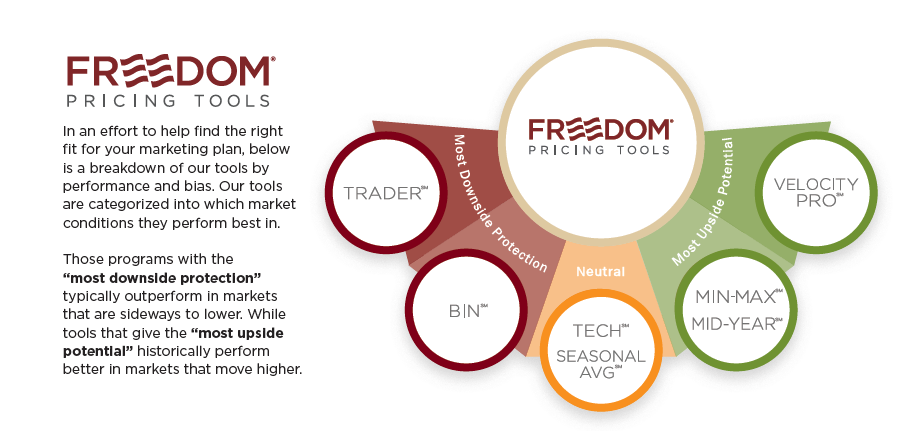 FREEDOM®
PRICING TOOLS

In an effort to help find the right fit for your marketing plan, below is a breakdown of our tools by performance and bias. Our tools are categorized into which market conditions they perform best in.

Those programs with the **"most downside protection"** typically outperform in markets that are sideways to lower. While tools that give the **"most upside potential"** historically perform better in markets that move higher.

FREEDOM®
PRICING TOOLS

Most Downside Protection

TRADER℠

BIN℠

Neutral

TECH℠
SEASONAL AVG℠

Most Upside Potential

VELOCITY PRO℠

MIN-MAX℠
MID-YEAR℠